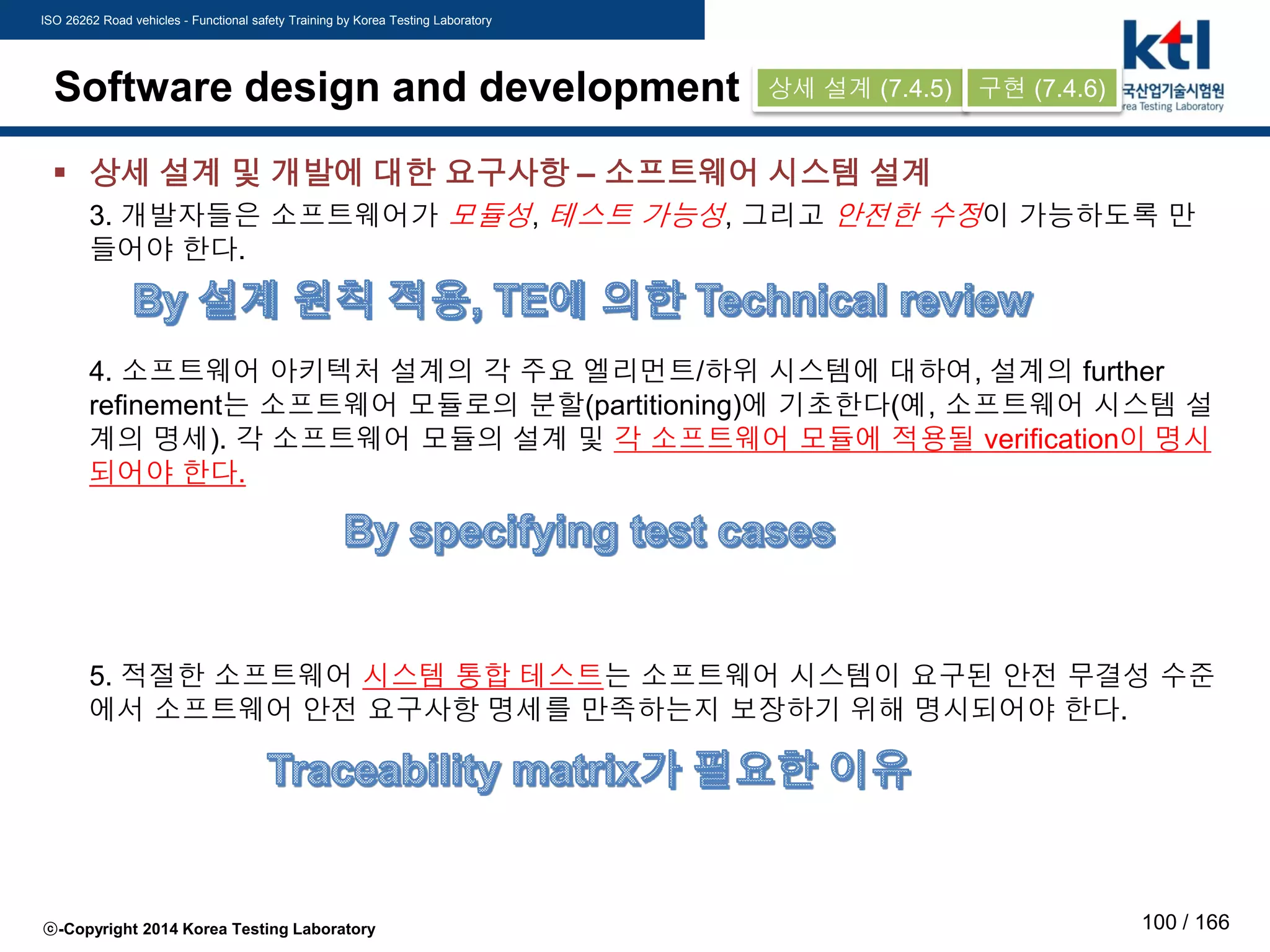 ISO 26262 Road vehicles - Functional safety Training by Korea Testing Laboratory

ktl
국산업기술시험원
rea Testing Laboratory

Software design and development

상세 설계 (7.4.5)

구현 (7.4.6)

▪ 상세 설계 및 개발에 대한 요구사항 – 소프트웨어 시스템 설계

3. 개발자들은 소프트웨어가 모듈성, 테스트 가능성, 그리고 안전한 수정이 가능하도록 만들어야 한다.

By 설계 원칙 적용, TE에 의한 Technical review

4. 소프트웨어 아키텍처 설계의 각 주요 엘리먼트/하위 시스템에 대하여, 설계의 further refinement는 소프트웨어 모듈로의 분할(partitioning)에 기초한다(예, 소프트웨어 시스템 설계의 명세). 각 소프트웨어 모듈의 설계 및 각 소프트웨어 모듈에 적용될 verification이 명시되어야 한다.

By specifying test cases

5. 적절한 소프트웨어 시스템 통합 테스트는 소프트웨어 시스템이 요구된 안전 무결성 수준에서 소프트웨어 안전 요구사항 명세를 만족하는지 보장하기 위해 명시되어야 한다.

Traceability matrix가 필요한 이유

ⓒ-Copyright 2014 Korea Testing Laboratory

100 / 166